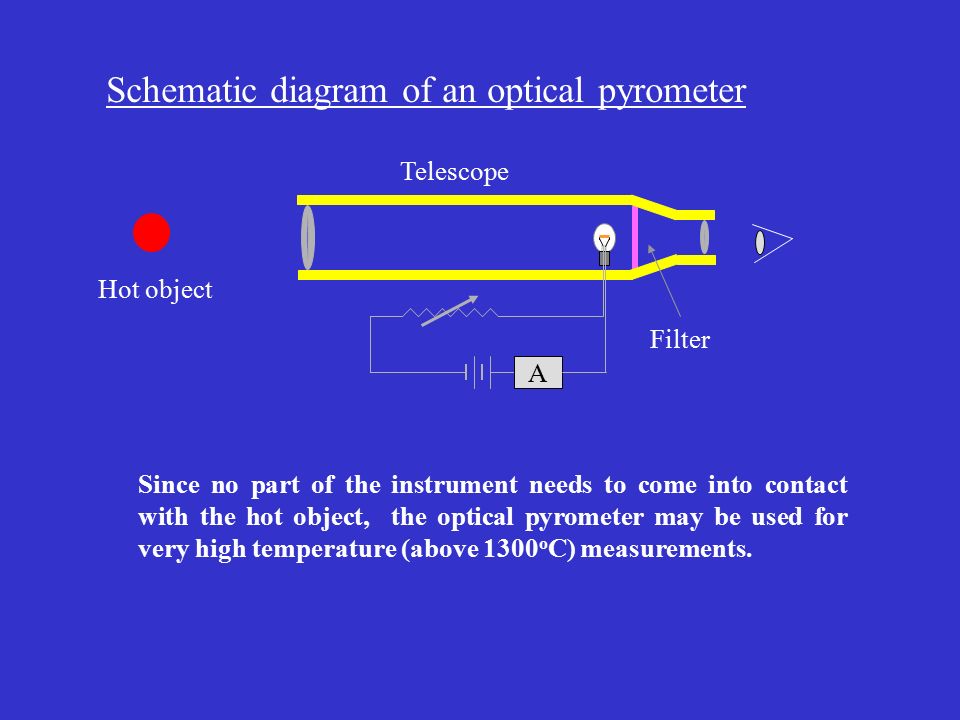 Schematic diagram of an optical pyrometer

Telescope

Hot object

Filter

A

Since no part of the instrument needs to come into contact with the hot object, the optical pyrometer may be used for very high temperature (above 1300$^o$C) measurements.